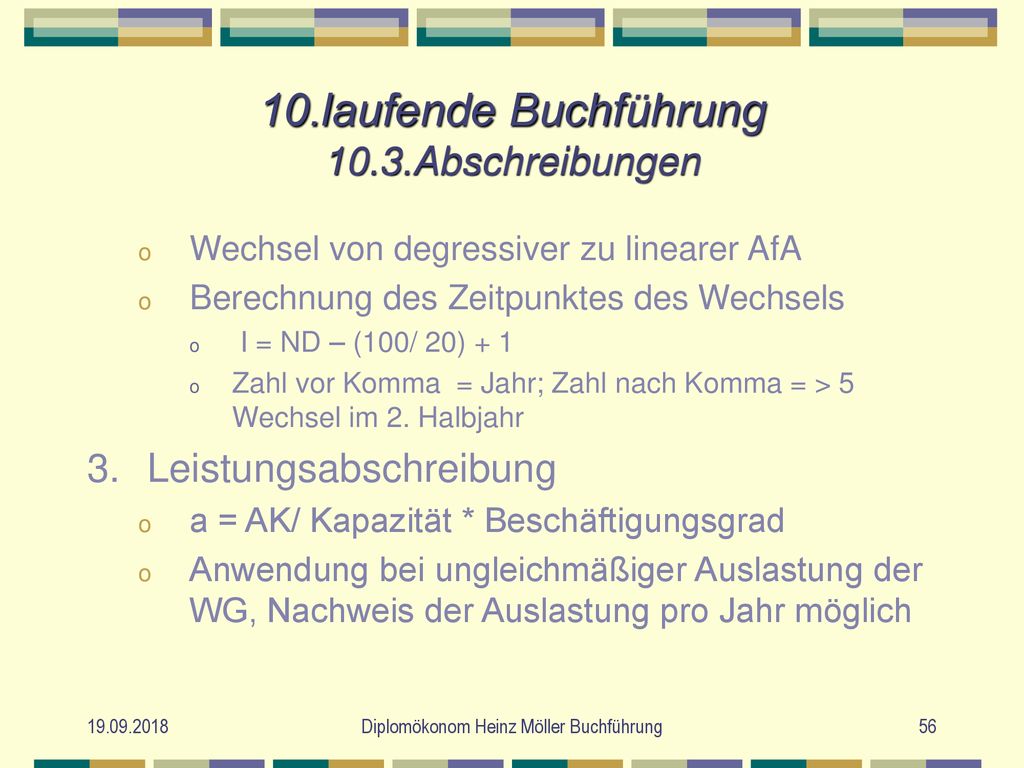 10.laufende Buchführung
10.3.Abschreibungen

o Wechsel von degressiver zu linearer AfA
o Berechnung des Zeitpunktes des Wechsels
o I = ND – (100/ 20) + 1
o Zahl vor Komma = Jahr; Zahl nach Komma = > 5 Wechsel im 2. Halbjahr

3. Leistungsabschreibung
o a = AK/ Kapazität * Beschäftigungsgrad
o Anwendung bei ungleichmäßiger Auslastung der WG, Nachweis der Auslastung pro Jahr möglich

19.09.2018

Diplomökonom Heinz Möller Buchführung

56